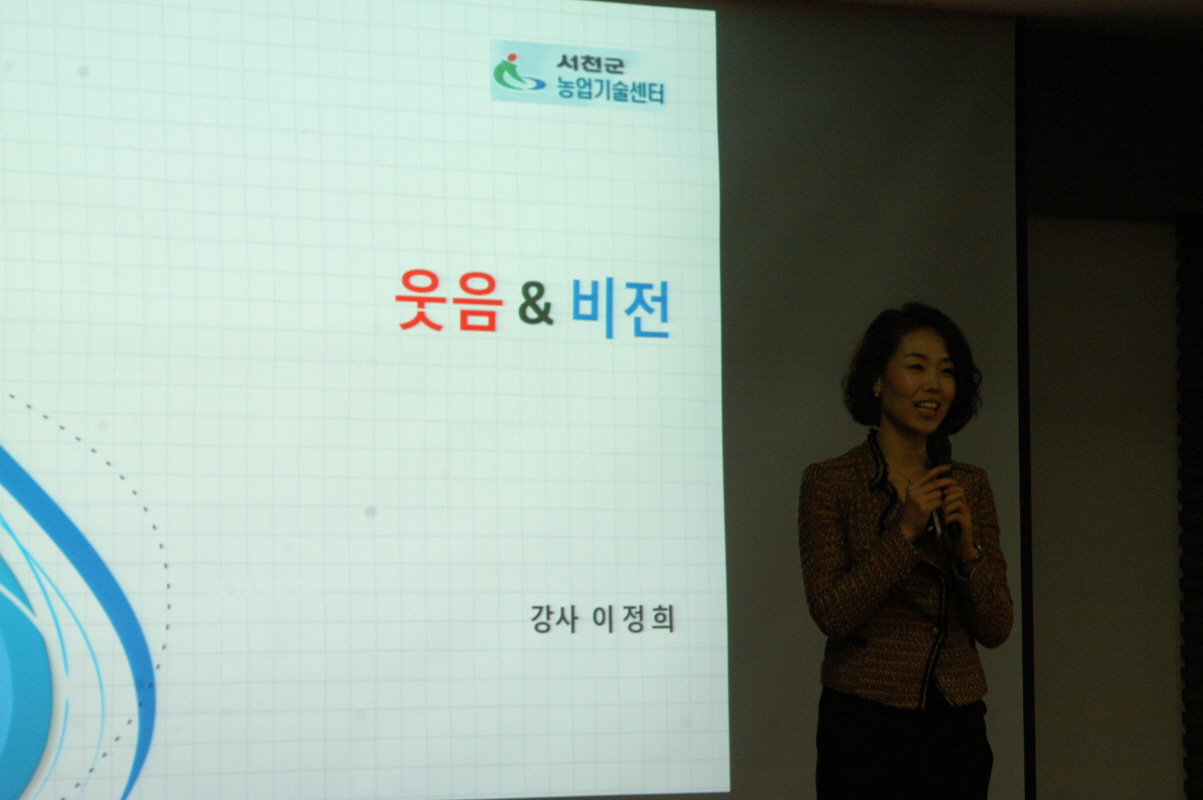 서천군
농업기술센터

웃음 & 비전

강사 이정희